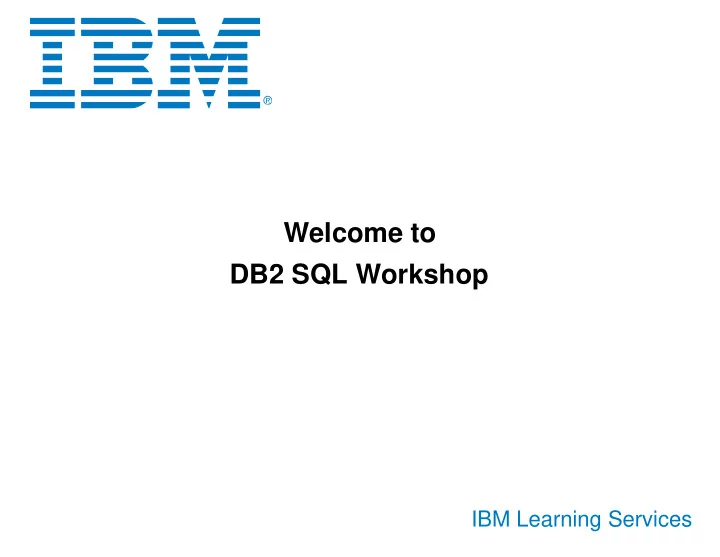 IBM®

Welcome to
DB2 SQL Workshop

IBM Learning Services